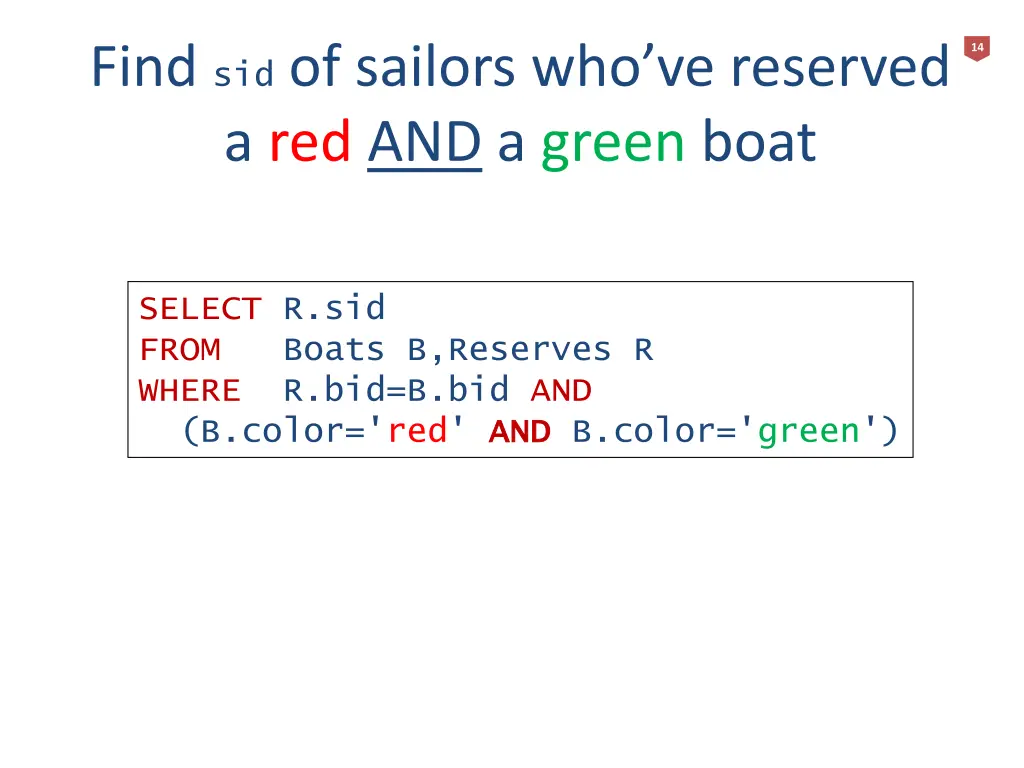 14

Find sid of sailors who’ve reserved a red AND a green boat

SELECT R.sid
FROM Boats B,Reserves R
WHERE R.bid=B.bid AND
(B.color='red' AND B.color='green')